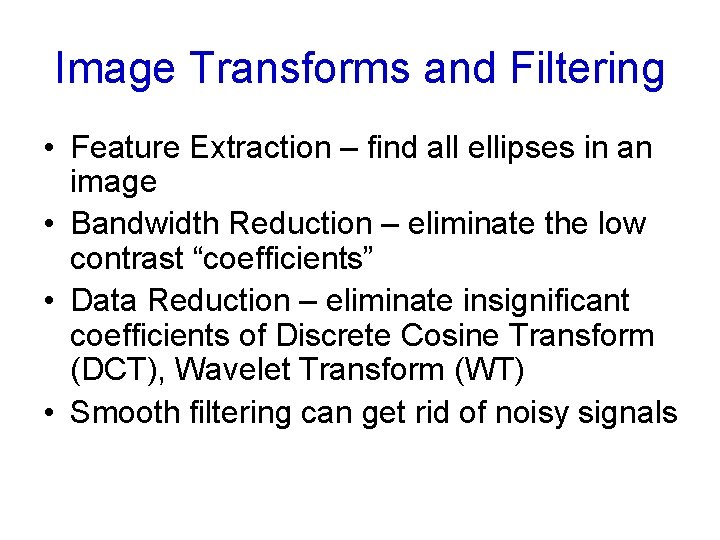 Image Transforms and Filtering

• Feature Extraction – find all ellipses in an image
• Bandwidth Reduction – eliminate the low contrast “coefficients”
• Data Reduction – eliminate insignificant coefficients of Discrete Cosine Transform (DCT), Wavelet Transform (WT)
• Smooth filtering can get rid of noisy signals